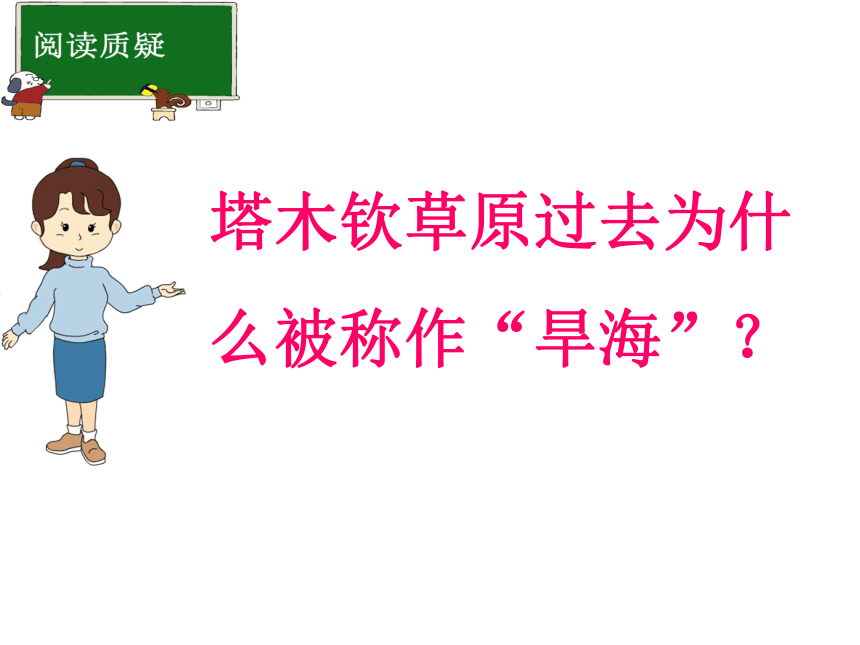 阅读质疑

塔木钦草原过去为什么被称作“旱海”？